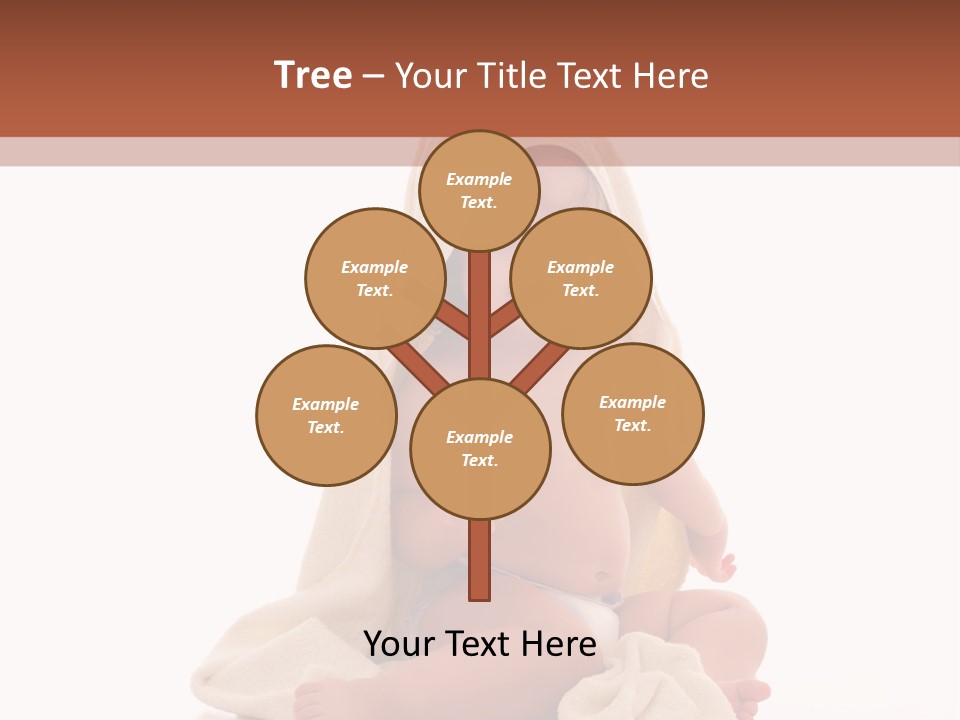 Tree – Your Title Text Here

Example Text.

Example Text.

Example Text.

Example Text.

Example Text.

Example Text.

Your Text Here